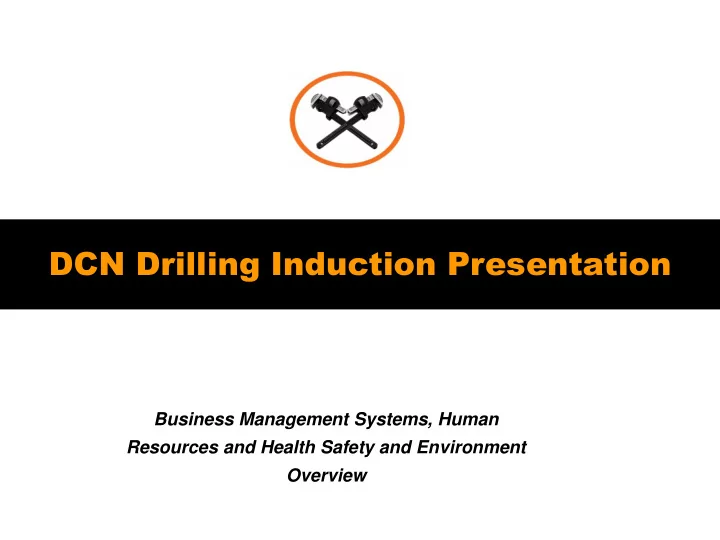 DCN Drilling Induction Presentation

Business Management Systems, Human Resources and Health Safety and Environment Overview